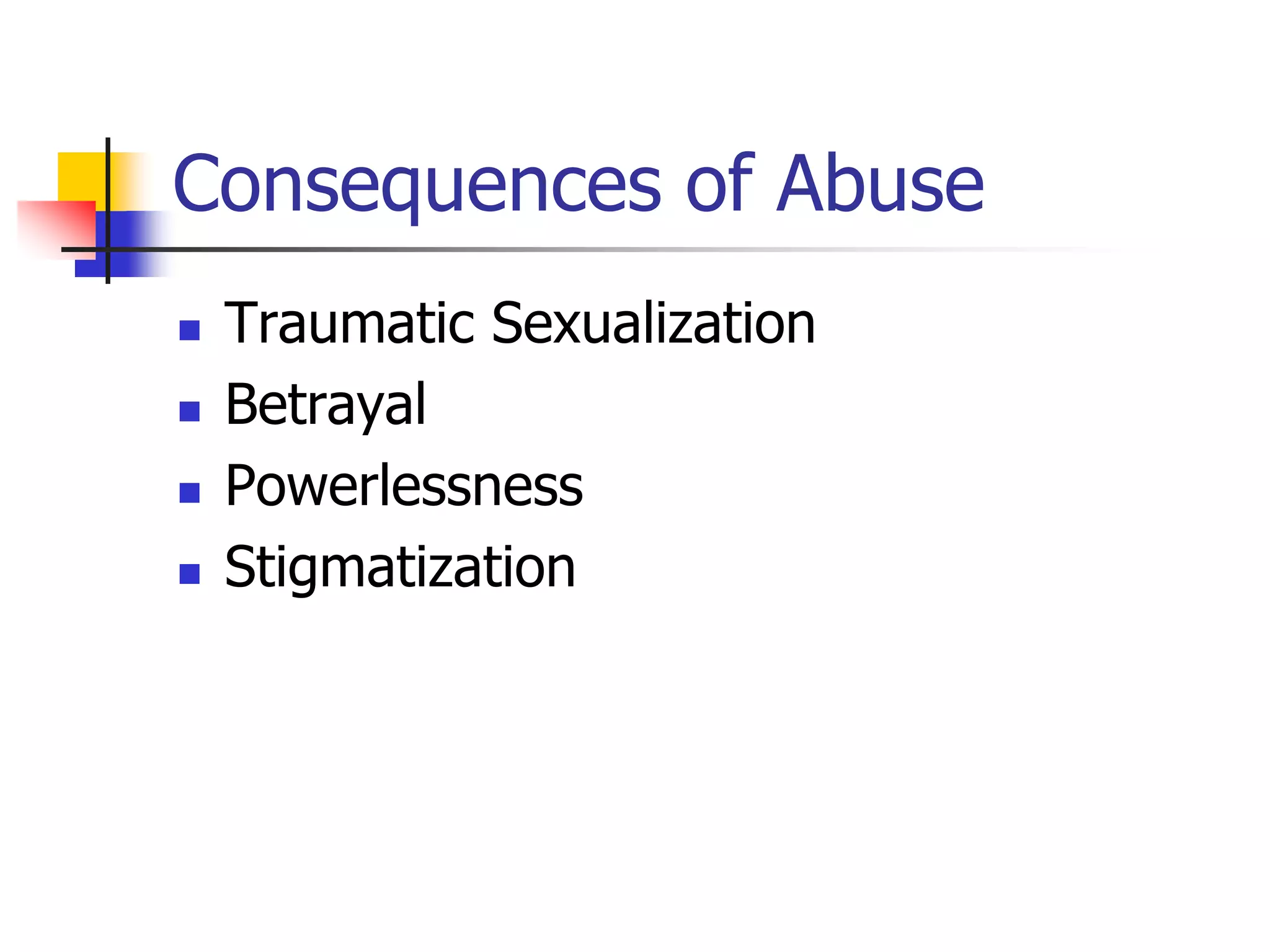 Consequences of Abuse

- Traumatic Sexualization
- Betrayal
- Powerlessness
- Stigmatization